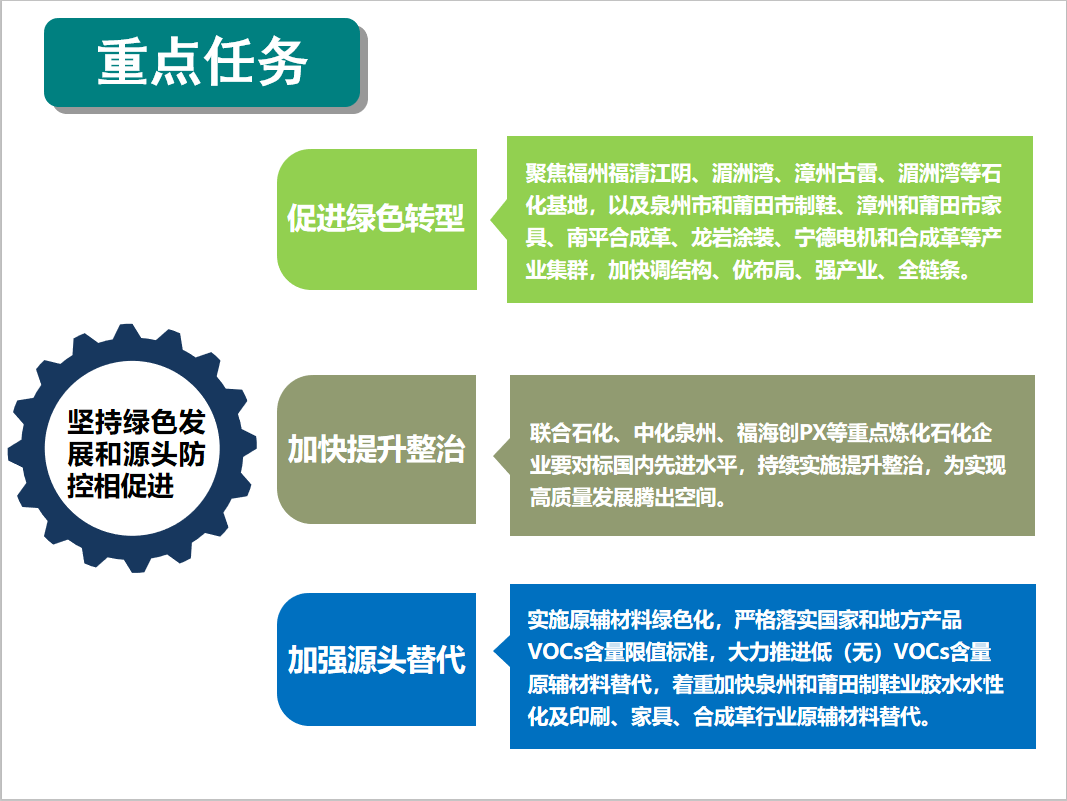 重点任务

坚持绿色发展和源头防控相促进

促进绿色转型

聚焦福州福清江阴、湄洲湾、漳州古雷、湄洲湾等石化基地，以及泉州市和莆田市制鞋、漳州和莆田市家具、南平合成革、龙岩涂装、宁德电机和合成革等产业集群，加快调结构、优布局、强产业、全链条。

加快提升整治

联合石化、中化泉州、福海创PX等重点炼化石化企业要对标国内先进水平，持续实施提升整治，为实现高质量发展腾出空间。

加强源头替代

实施原辅材料绿色化，严格落实国家和地方产品VOCs含量限值标准，大力推进低（无）VOCs含量原辅材料替代，着重加快泉州和莆田制鞋业胶水水性化及印刷、家具、合成革行业原辅材料替代。